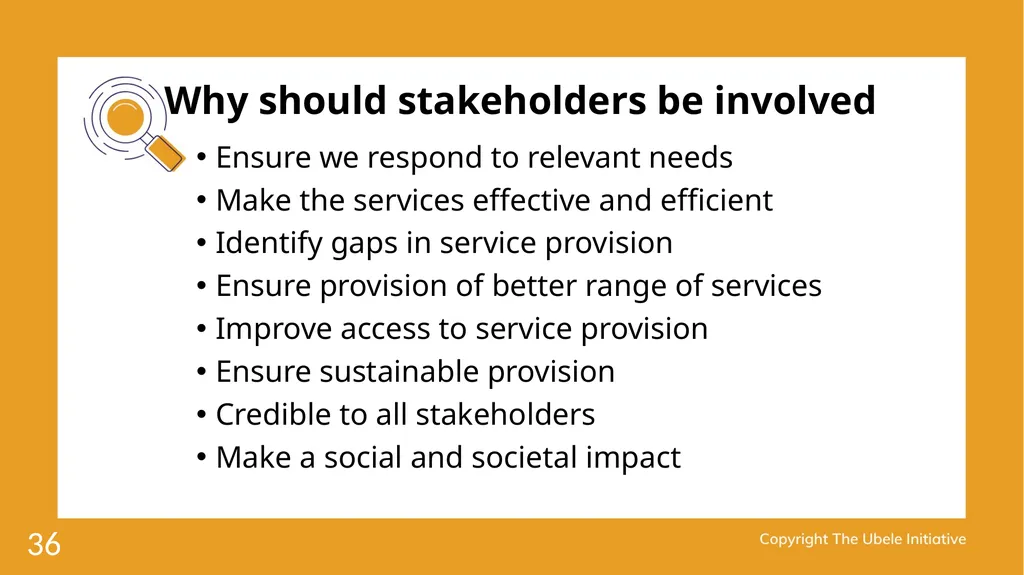 Why should stakeholders be involved

• Ensure we respond to relevant needs
• Make the services effective and efficient
• Identify gaps in service provision
• Ensure provision of better range of services
• Improve access to service provision
• Ensure sustainable provision
• Credible to all stakeholders
• Make a social and societal impact

36

Copyright The Ubele Initiative